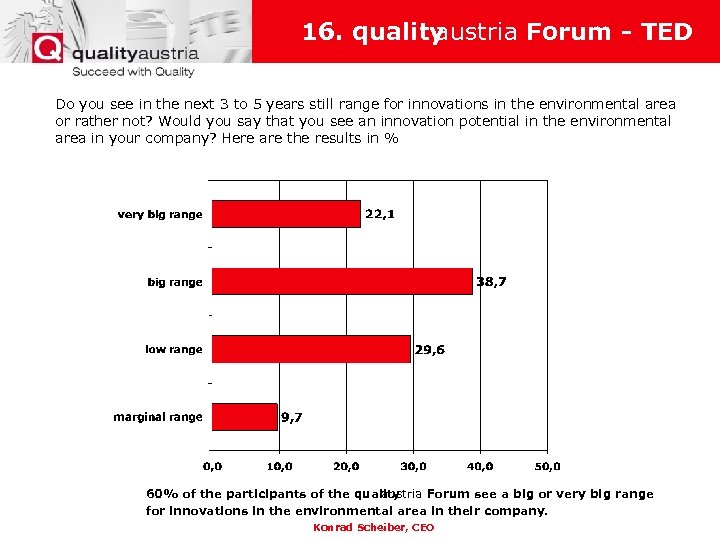 qualityaustria
Succeed with Quality

16. qualityaustria Forum - TED

Do you see in the next 3 to 5 years still range for innovations in the environmental area or rather not? Would you say that you see an innovation potential in the environmental area in your company? Here are the results in %

very big range 22,1
big range 38,7
low range 29,6
marginal range 9,7

0,0 10,0 20,0 30,0 40,0 50,0

60% of the participants of the qualityaustria Forum see a big or very big range for innovations in the environmental area in their company.

Konrad Scheiber, CEO